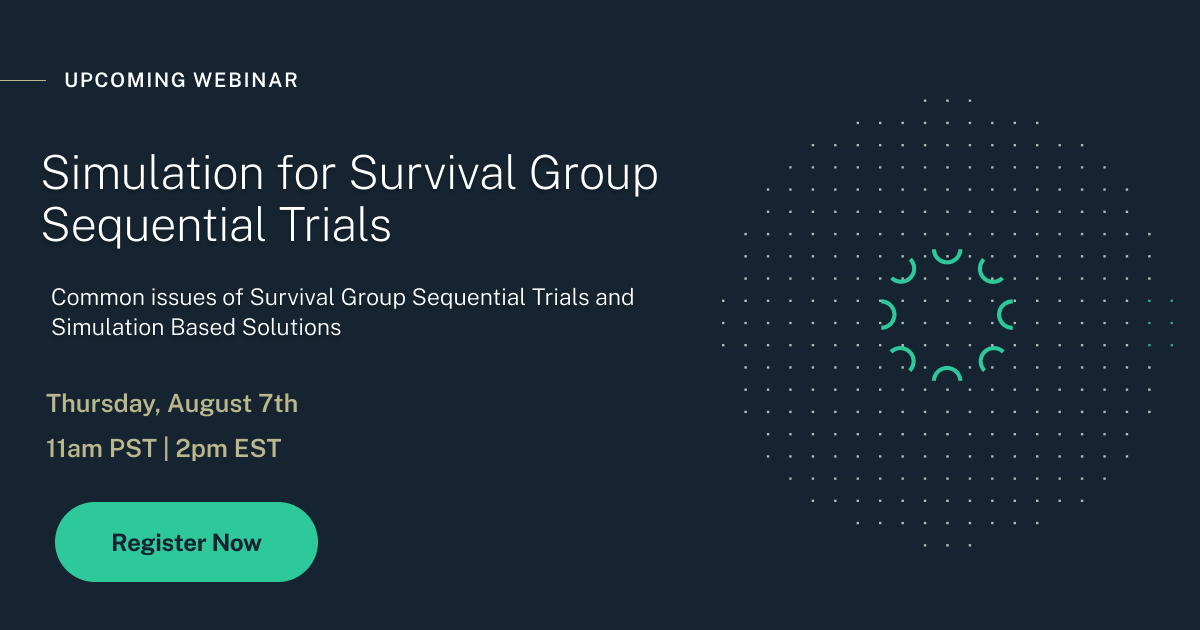 UPCOMING WEBINAR

Simulation for Survival Group Sequential Trials

Common issues of Survival Group Sequential Trials and Simulation Based Solutions

Thursday, August 7th

11am PST | 2pm EST

Register Now